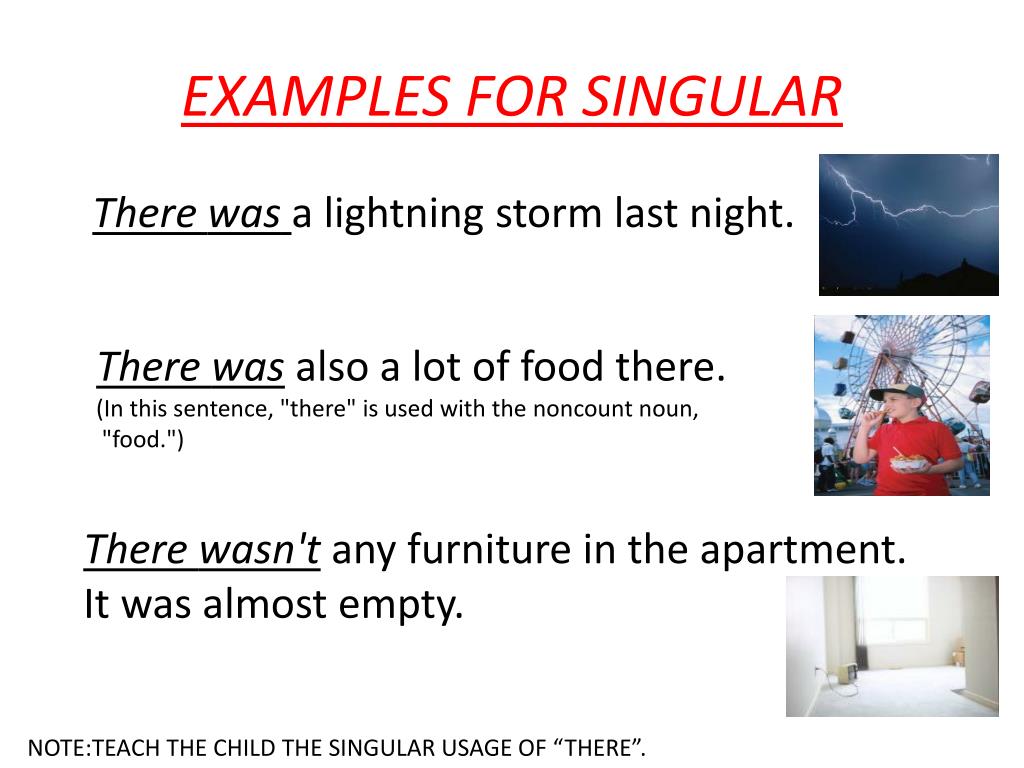 EXAMPLES FOR SINGULAR

There was a lightning storm last night.

There was also a lot of food there.
(In this sentence, "there" is used with the noncount noun, "food.")

There wasn't any furniture in the apartment. It was almost empty.

NOTE:TEACH THE CHILD THE SINGULAR USAGE OF “THERE”.